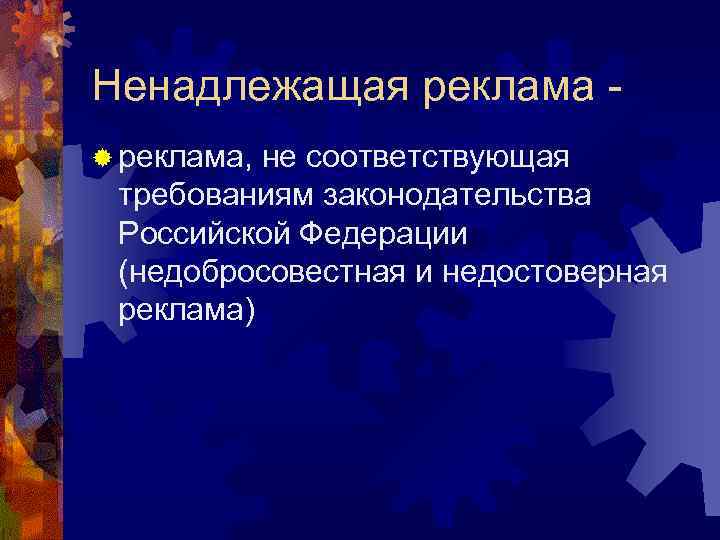 Ненадлежащая реклама -

реклама, не соответствующая требованиям законодательства Российской Федерации (недобросовестная и недостоверная реклама)